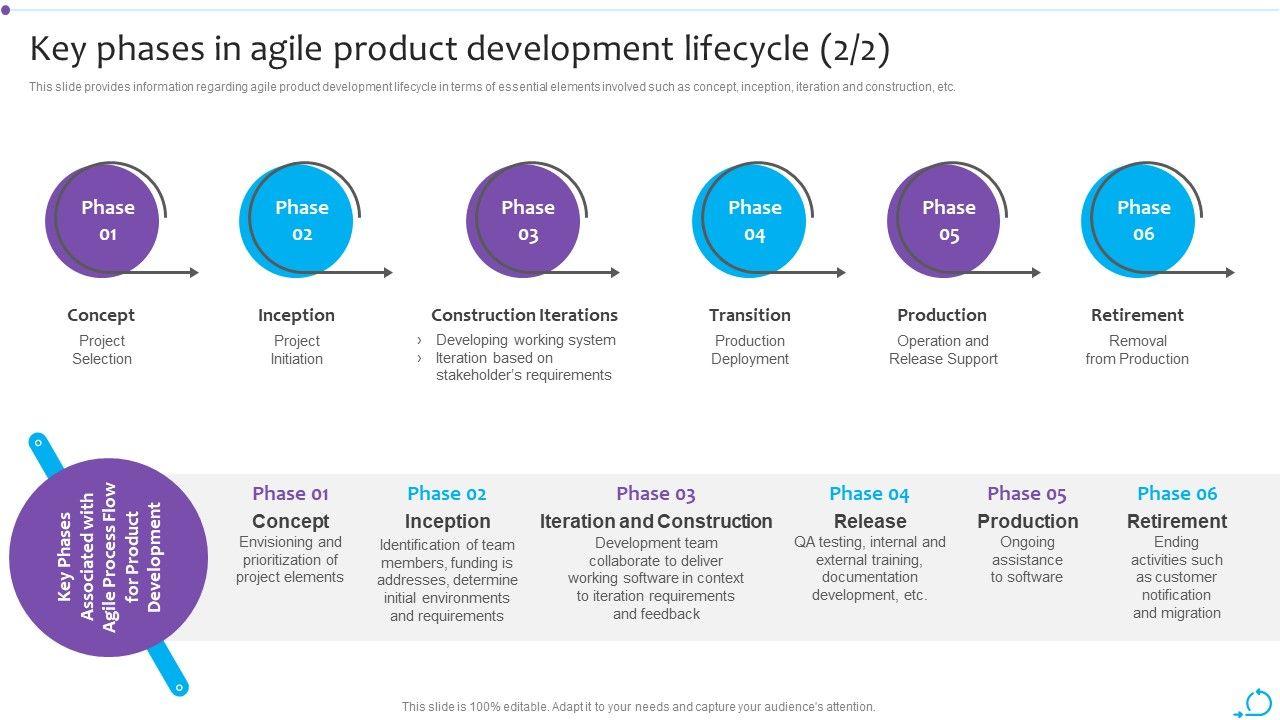 Key phases in agile product development lifecycle (2/2)

This slide provides information regarding agile product development lifecycle in terms of essential elements involved such as concept, inception, iteration and construction, etc.

Phase 01

Concept

Project Selection

Phase 02

Inception

Project Initiation

Phase 03

Construction Iterations

› Developing working system
› Iteration based on stakeholder's requirements

Phase 04

Transition

Production Deployment

Phase 05

Production

Operation and Release Support

Phase 06

Retirement

Removal from Production

Key Phases Associated with Agile Process Flow for Product Development

Phase 01

Concept

Envisioning and prioritization of project elements

Phase 02

Inception

Identification of team members, funding is addresses, determine initial environments and requirements

Phase 03

Iteration and Construction

Development team collaborate to deliver working software in context to iteration requirements and feedback

Phase 04

Release

QA testing, internal and external training, documentation development, etc.

Phase 05

Production

Ongoing assistance to software

Phase 06

Retirement

Ending activities such as customer notification and migration

This slide is 100% editable. Adapt it to your needs and capture your audience's attention.